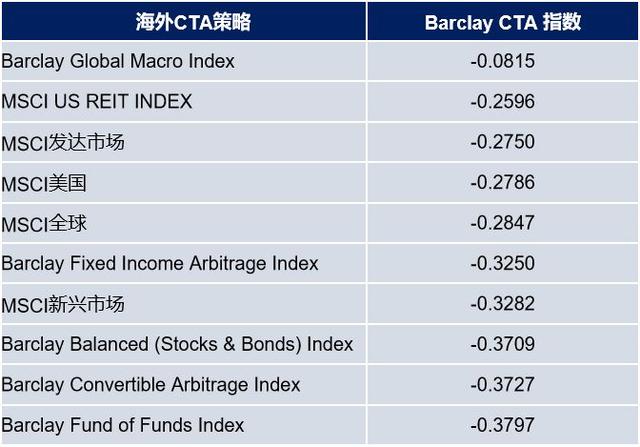 | 海外CTA策略 | Barclay CTA 指数 |
|---|---|
| Barclay Global Macro Index | -0.0815 |
| MSCI US REIT INDEX | -0.2596 |
| MSCI发达市场 | -0.2750 |
| MSCI美国 | -0.2786 |
| MSCI全球 | -0.2847 |
| Barclay Fixed Income Arbitrage Index | -0.3250 |
| MSCI新兴市场 | -0.3282 |
| Barclay Balanced (Stocks & Bonds) Index | -0.3709 |
| Barclay Convertible Arbitrage Index | -0.3727 |
| Barclay Fund of Funds Index | -0.3797 |